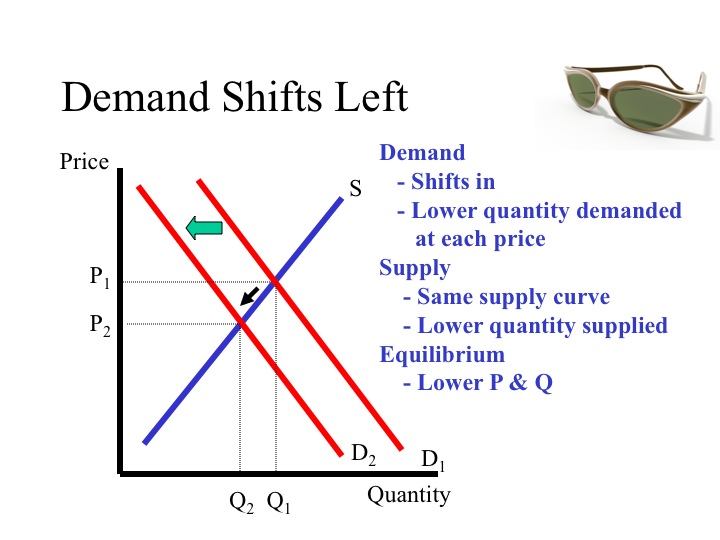 Demand Shifts Left

Price

S

$P_1$

$P_2$

$D_2$

$D_1$

$Q_2$ $Q_1$

Quantity

Demand
- Shifts in
- Lower quantity demanded at each price
Supply
- Same supply curve
- Lower quantity supplied
Equilibrium
- Lower P & Q